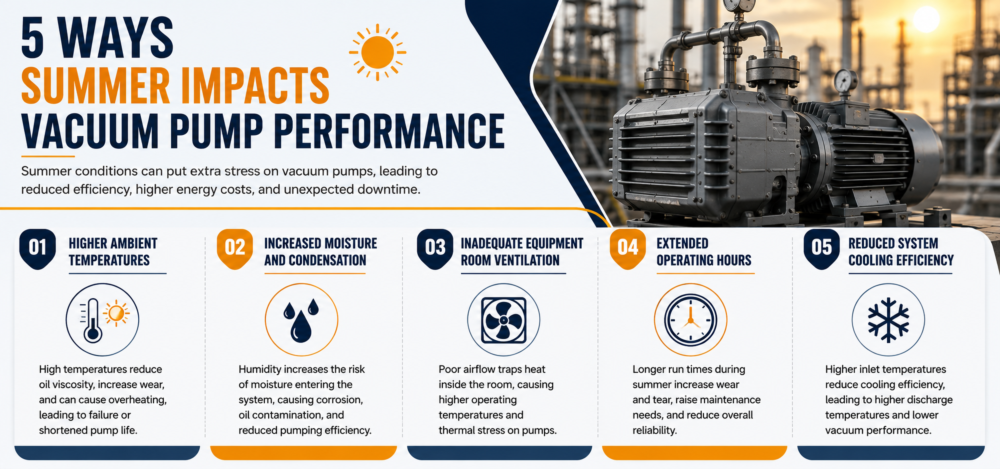 5 WAYS
SUMMER IMPACTS
VACUUM PUMP PERFORMANCE

Summer conditions can put extra stress on vacuum pumps, leading to reduced efficiency, higher energy costs, and unexpected downtime.

01 HIGHER AMBIENT TEMPERATURES

High temperatures reduce oil viscosity, increase wear, and can cause overheating, leading to failure or shortened pump life.

02 INCREASED MOISTURE AND CONDENSATION

Humidity increases the risk of moisture entering the system, causing corrosion, oil contamination, and reduced pumping efficiency.

03 INADEQUATE EQUIPMENT ROOM VENTILATION

Poor airflow traps heat inside the room, causing higher operating temperatures and thermal stress on pumps.

04 EXTENDED OPERATING HOURS

Longer run times during summer increase wear and tear, raise maintenance needs, and reduce overall reliability.

05 REDUCED SYSTEM COOLING EFFICIENCY

Higher inlet temperatures reduce cooling efficiency, leading to higher discharge temperatures and lower vacuum performance.